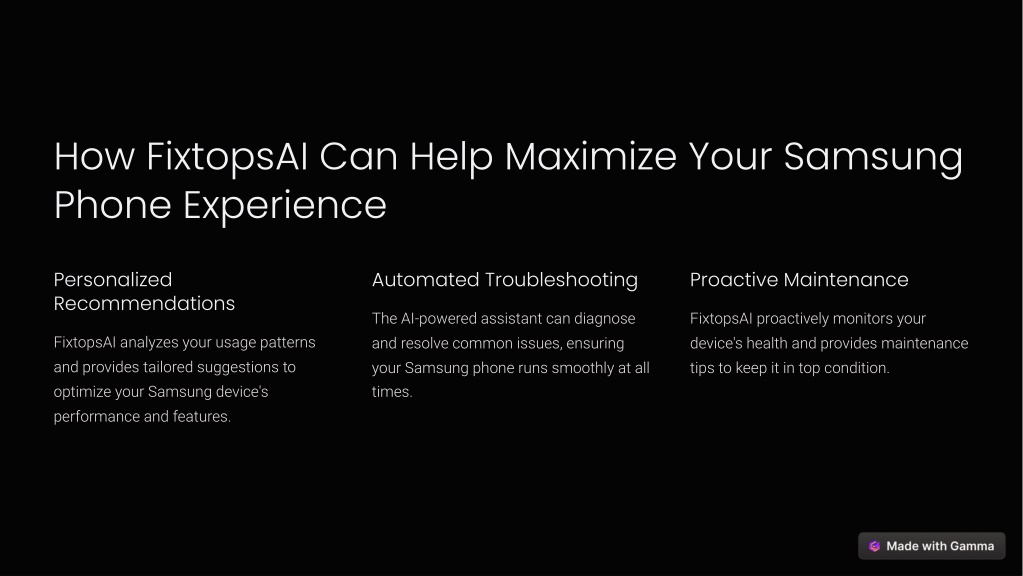 How FixtopsAI Can Help Maximize Your Samsung Phone Experience

Personalized Recommendations

FixtopsAI analyzes your usage patterns and provides tailored suggestions to optimize your Samsung device's performance and features.

Automated Troubleshooting

The AI-powered assistant can diagnose and resolve common issues, ensuring your Samsung phone runs smoothly at all times.

Proactive Maintenance

FixtopsAI proactively monitors your device's health and provides maintenance tips to keep it in top condition.

Made with Gamma